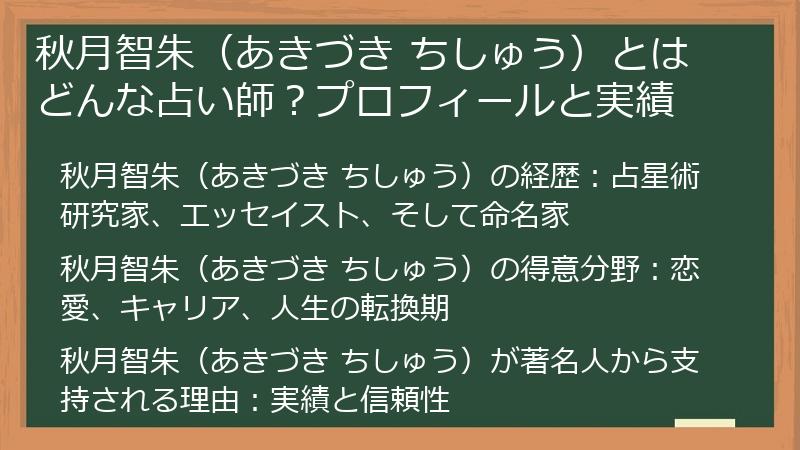 秋月智朱（あきづき ちしゅう）とはどんな占い師？プロフィールと実績

秋月智朱（あきづき ちしゅう）の経歴：占星術研究家、エッセイスト、そして命名家

秋月智朱（あきづき ちしゅう）の得意分野：恋愛、キャリア、人生の転換期

秋月智朱（あきづき ちしゅう）が著名人から支持される理由：実績と信頼性